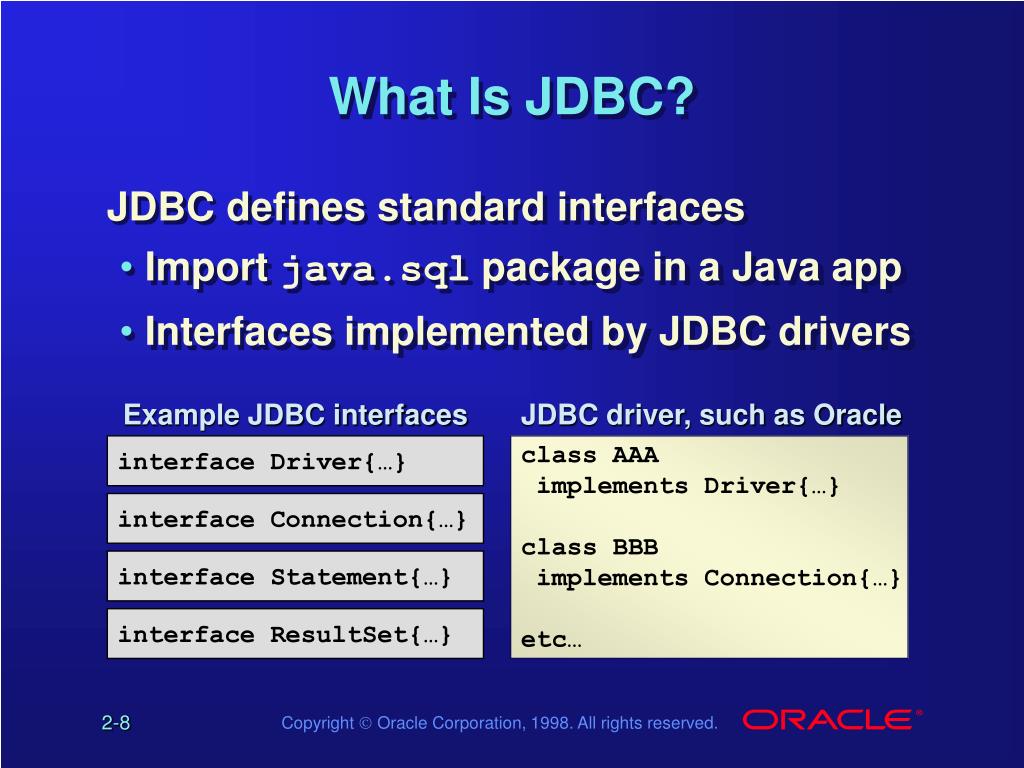 What Is JDBC?

JDBC defines standard interfaces

• Import java.sql package in a Java app

• Interfaces implemented by JDBC drivers

Example JDBC interfaces

interface Driver{…}

interface Connection{…}

interface Statement{…}

interface ResultSet{…}

JDBC driver, such as Oracle

class AAA
 implements Driver{…}

class BBB
 implements Connection{…}

etc…

2-8

Copyright © Oracle Corporation, 1998. All rights reserved.

ORACLE®